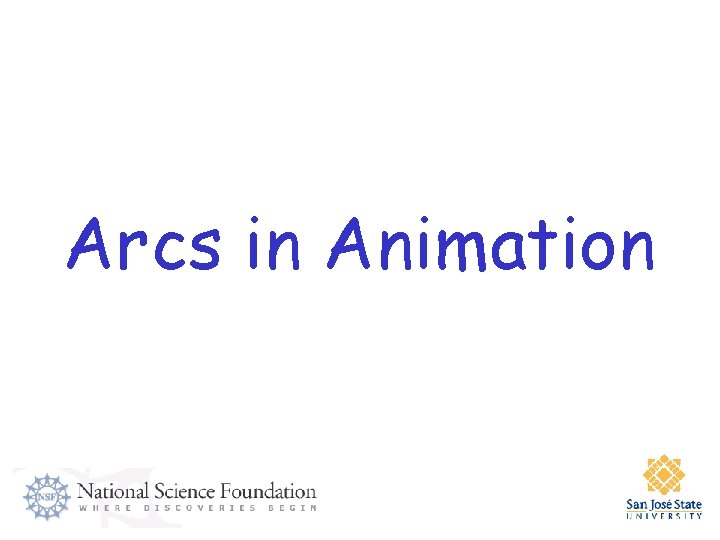 Arcs in Animation

NSF National Science Foundation
WHERE DISCOVERIES BEGIN

San José State
UNIVERSITY